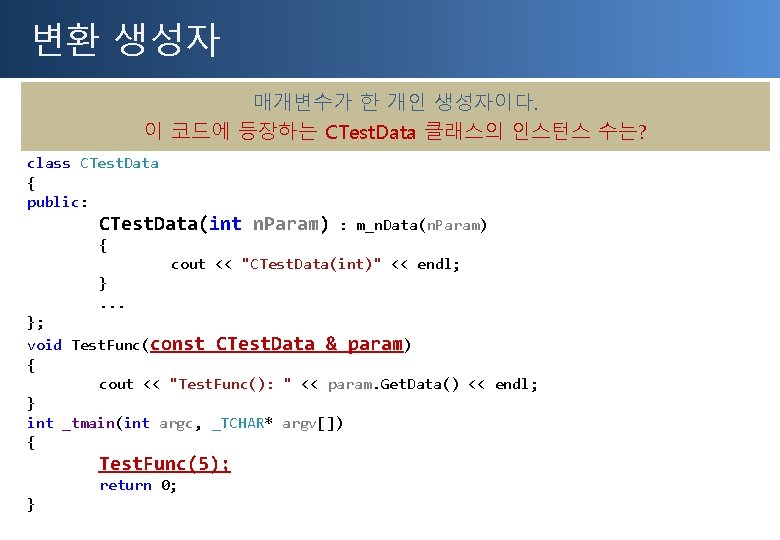 변환 생성자

매개변수가 한 개인 생성자이다.
이 코드에 등장하는 CTestData 클래스의 인스턴스 수는?

class CTestData
{
public:
	CTestData(int nParam) : m_nData(nParam)
	{
		cout << "CTestData(int)" << endl;
	}
	...
};
void TestFunc(const CTestData & param)
{
	cout << "TestFunc(): " << param.GetData() << endl;
}
int _tmain(int argc, _TCHAR* argv[])
{
	TestFunc(5);
	return 0;
}